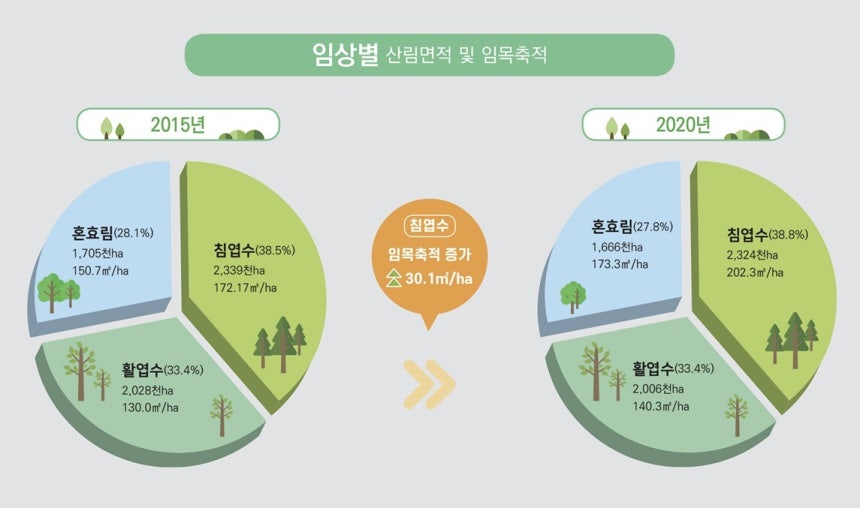 임상별 산림면적 및 임목축적

2015년

혼효림(28.1%)
1,705천ha
150.7㎥/ha

침엽수(38.5%)
2,339천ha
172.17㎥/ha

활엽수(33.4%)
2,028천ha
130.0㎥/ha

침엽수
임목축적 증가
30.1㎥/ha

2020년

혼효림(27.8%)
1,666천ha
173.3㎥/ha

침엽수(38.8%)
2,324천ha
202.3㎥/ha

활엽수(33.4%)
2,006천ha
140.3㎥/ha